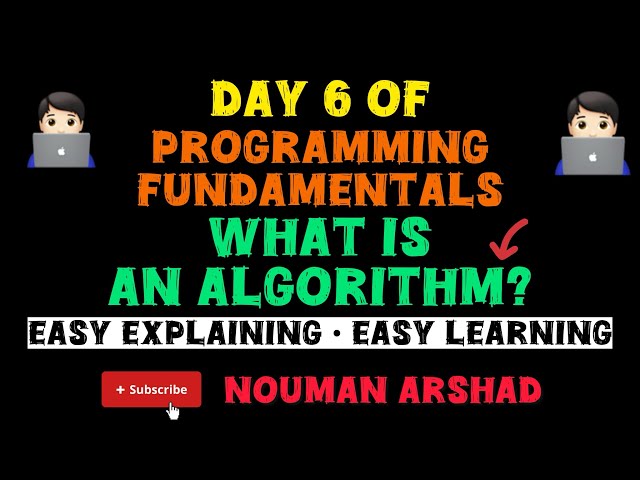 DAY 6 OF
PROGRAMMING FUNDAMENTALS
WHAT IS AN ALGORITHM?

EASY EXPLAINING • EASY LEARNING

+ Subscribe

NOUMAN ARSHAD